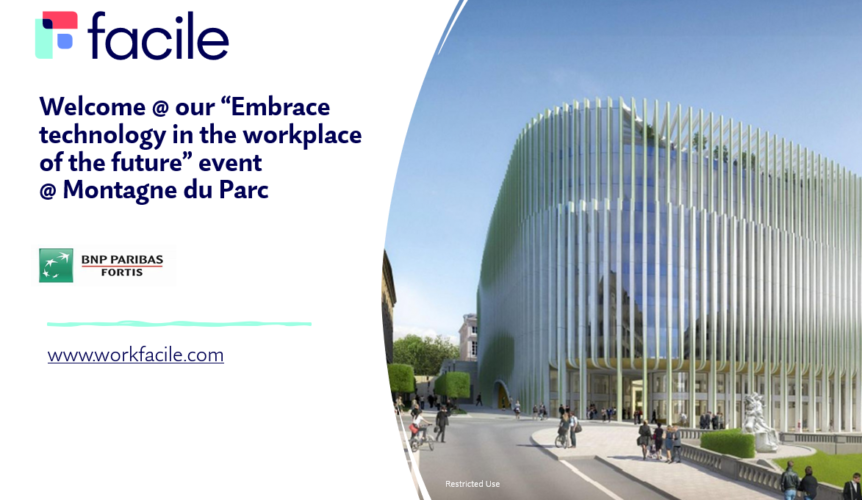 facile

Welcome @ our “Embrace technology in the workplace of the future” event @ Montagne du Parc

BNP PARIBAS FORTIS

www.workfacile.com

Restricted Use